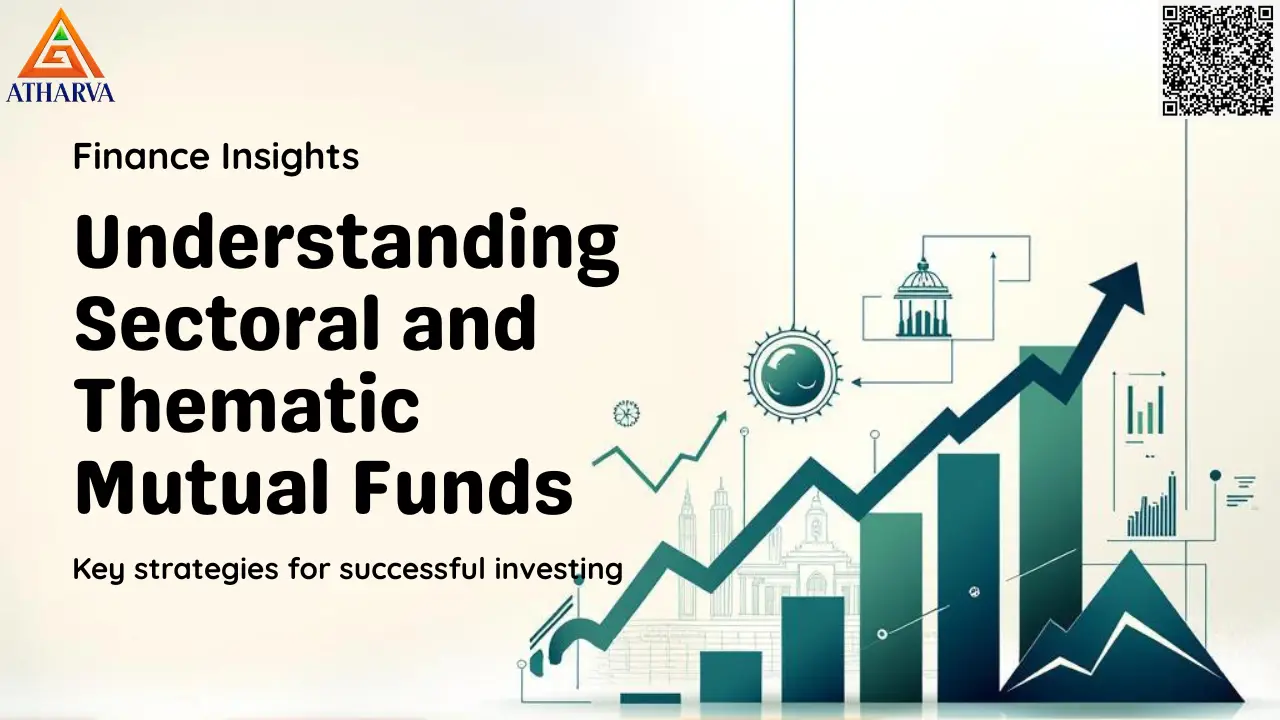 ATHARVA

Finance Insights

Understanding Sectoral and Thematic Mutual Funds

Key strategies for successful investing